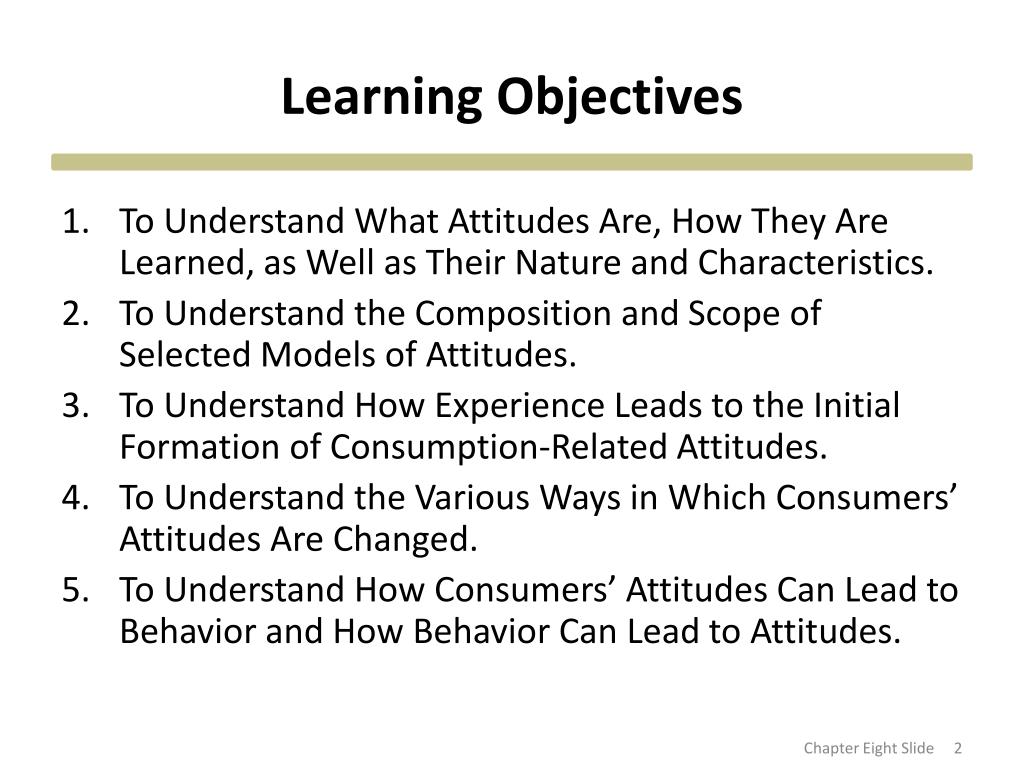 Learning Objectives

1. To Understand What Attitudes Are, How They Are Learned, as Well as Their Nature and Characteristics.
2. To Understand the Composition and Scope of Selected Models of Attitudes.
3. To Understand How Experience Leads to the Initial Formation of Consumption-Related Attitudes.
4. To Understand the Various Ways in Which Consumers' Attitudes Are Changed.
5. To Understand How Consumers' Attitudes Can Lead to Behavior and How Behavior Can Lead to Attitudes.

Chapter Eight Slide 2